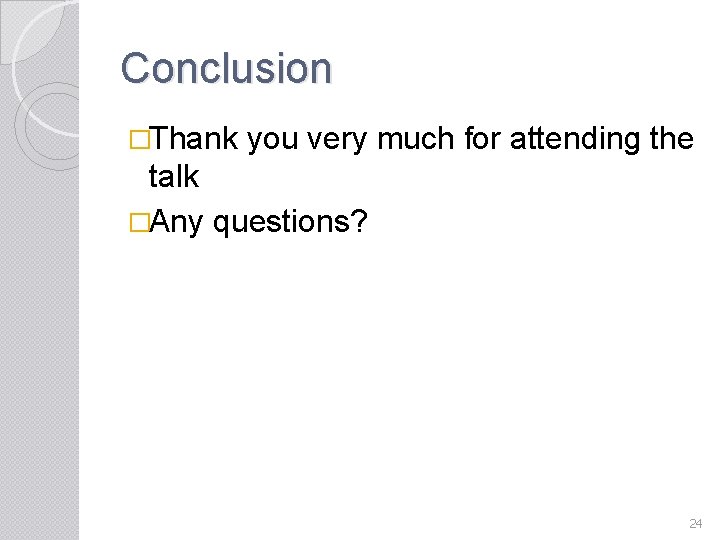 Conclusion

□Thank you very much for attending the talk

□Any questions?

24